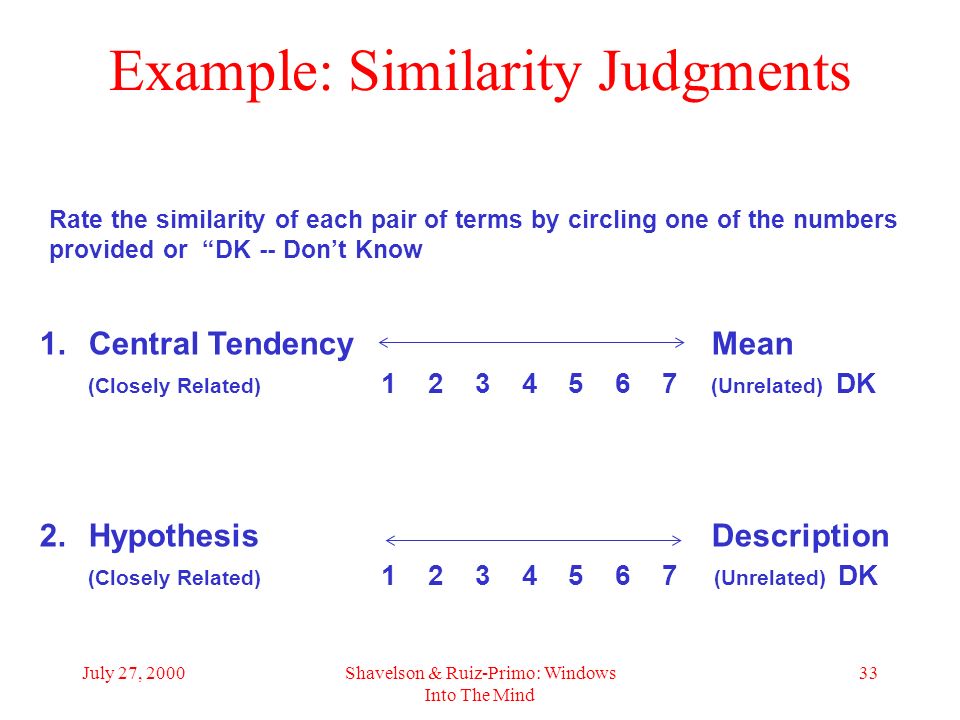 Example: Similarity Judgments

Rate the similarity of each pair of terms by circling one of the numbers provided or “DK -- Don’t Know

1. Central Tendency Mean
(Closely Related) 1 2 3 4 5 6 7 (Unrelated) DK

2. Hypothesis Description
(Closely Related) 1 2 3 4 5 6 7 (Unrelated) DK

July 27, 2000

Shavelson & Ruiz-Primo: Windows Into The Mind

33